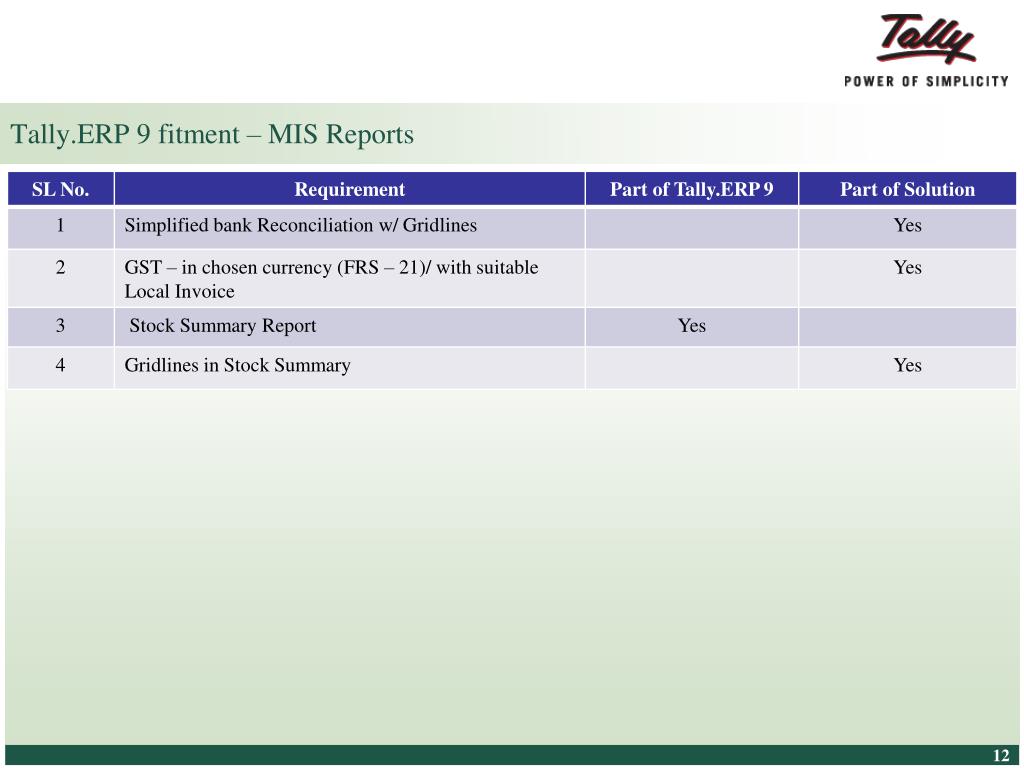 Tally
POWER OF SIMPLICITY

Tally.ERP 9 fitment – MIS Reports

| SL No. | Requirement | Part of Tally.ERP 9 | Part of Solution |
|---|---|---|---|
| 1 | Simplified bank Reconciliation w/ Gridlines | | Yes |
| 2 | GST – in chosen currency (FRS – 21)/ with suitable Local Invoice | | Yes |
| 3 | Stock Summary Report | Yes | |
| 4 | Gridlines in Stock Summary | | Yes |

12